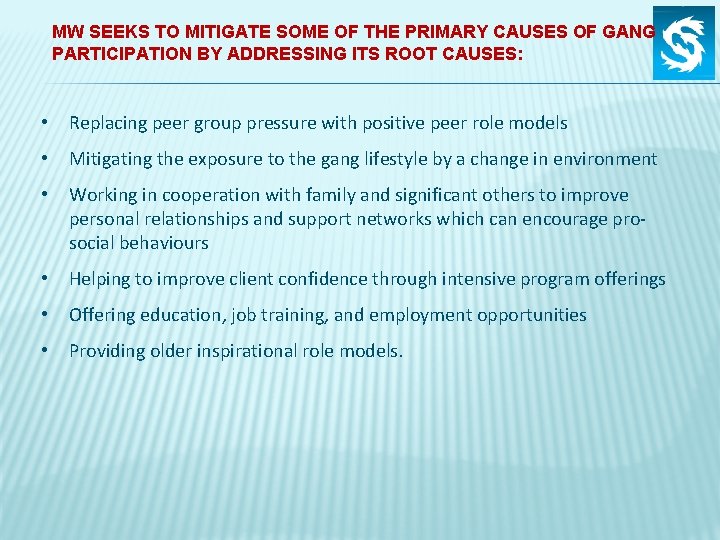 MW SEEKS TO MITIGATE SOME OF THE PRIMARY CAUSES OF GANG PARTICIPATION BY ADDRESSING ITS ROOT CAUSES:

• Replacing peer group pressure with positive peer role models

• Mitigating the exposure to the gang lifestyle by a change in environment

• Working in cooperation with family and significant others to improve personal relationships and support networks which can encourage pro-social behaviours

• Helping to improve client confidence through intensive program offerings

• Offering education, job training, and employment opportunities

• Providing older inspirational role models.